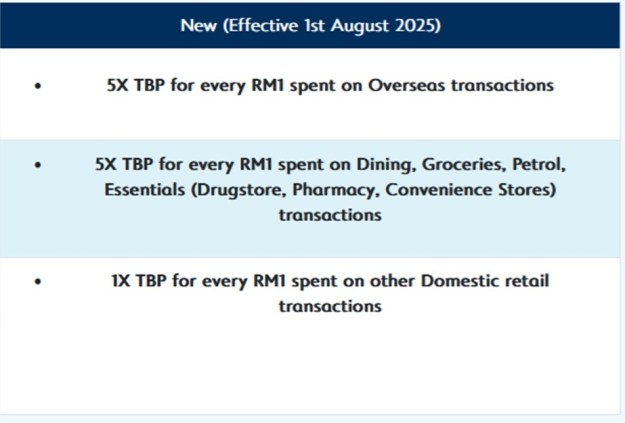 | New (Effective 1st August 2025) |
|---|
| • 5X TBP for every RM1 spent on Overseas transactions |
| • 5X TBP for every RM1 spent on Dining, Groceries, Petrol, Essentials (Drugstore, Pharmacy, Convenience Stores) transactions |
| • 1X TBP for every RM1 spent on other Domestic retail transactions |